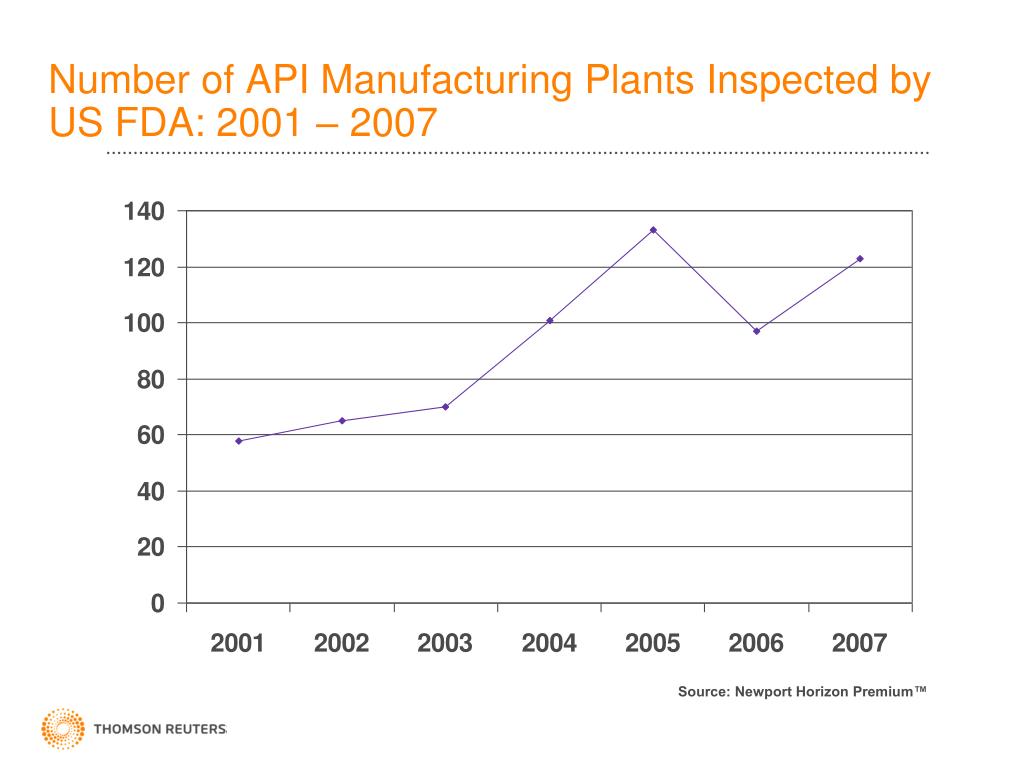 Number of API Manufacturing Plants Inspected by US FDA: 2001 – 2007

140
120
100
80
60
40
20
0

2001 2002 2003 2004 2005 2006 2007

Source: Newport Horizon Premium™

THOMSON REUTERS